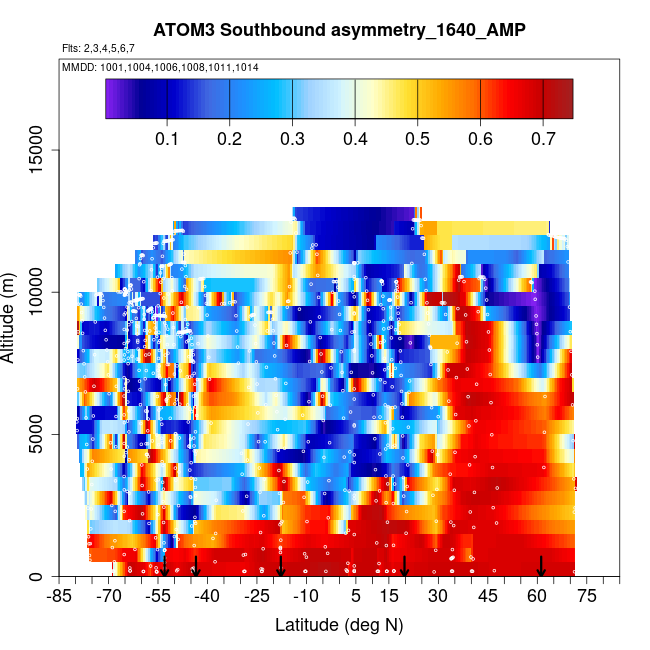 ATOM3 Southbound asymmetry_1640_AMP

Flts: 2,3,4,5,6,7

MMDD: 1001,1004,1006,1008,1011,1014

0.1 0.2 0.3 0.4 0.5 0.6 0.7

Altitude (m)

0
5000
10000
15000

-85 -70 -55 -40 -25 -10 5 15 30 45 60 75

Latitude (deg N)